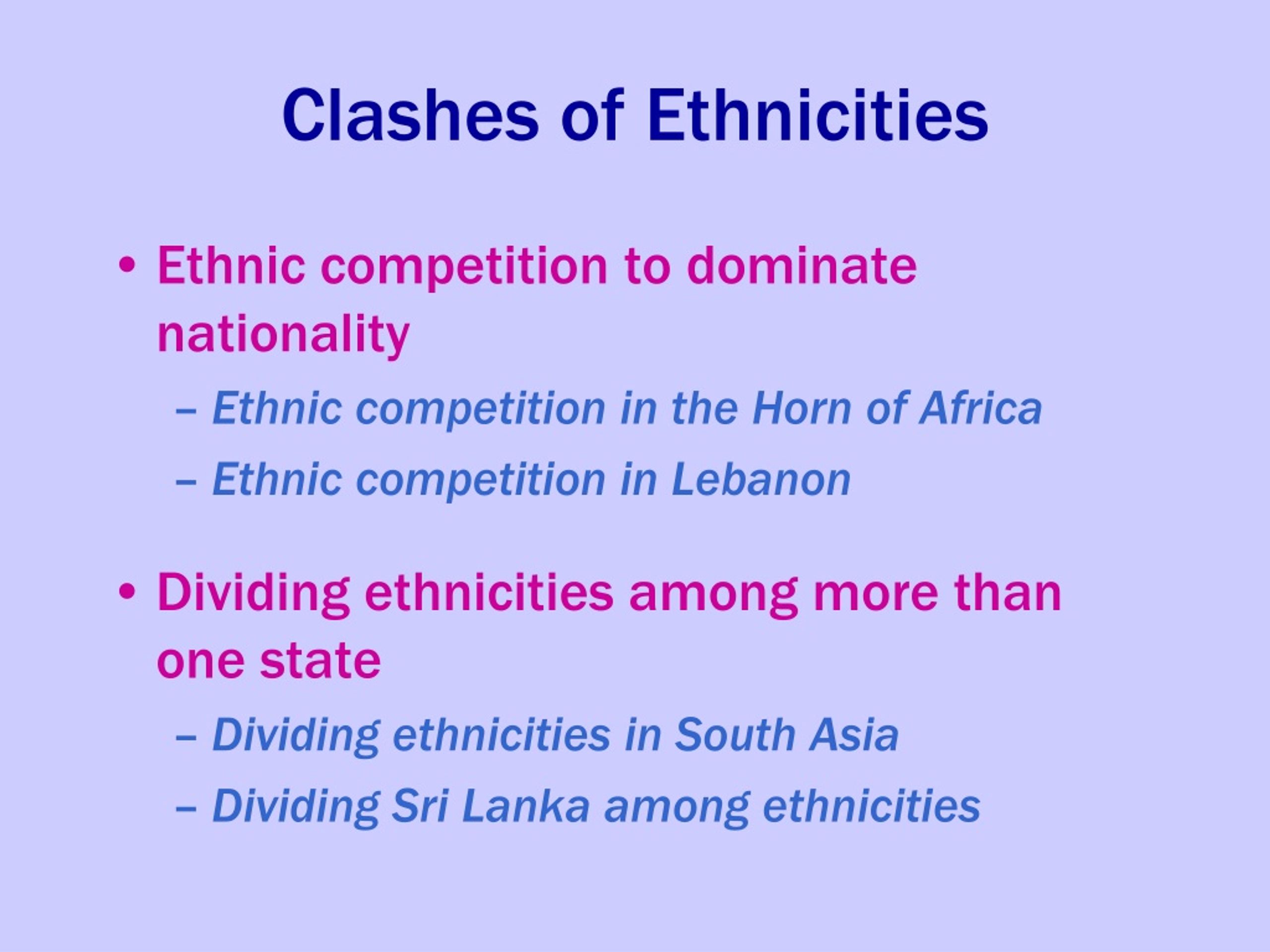 Clashes of Ethnicities

• Ethnic competition to dominate nationality
  – Ethnic competition in the Horn of Africa
  – Ethnic competition in Lebanon

• Dividing ethnicities among more than one state
  – Dividing ethnicities in South Asia
  – Dividing Sri Lanka among ethnicities